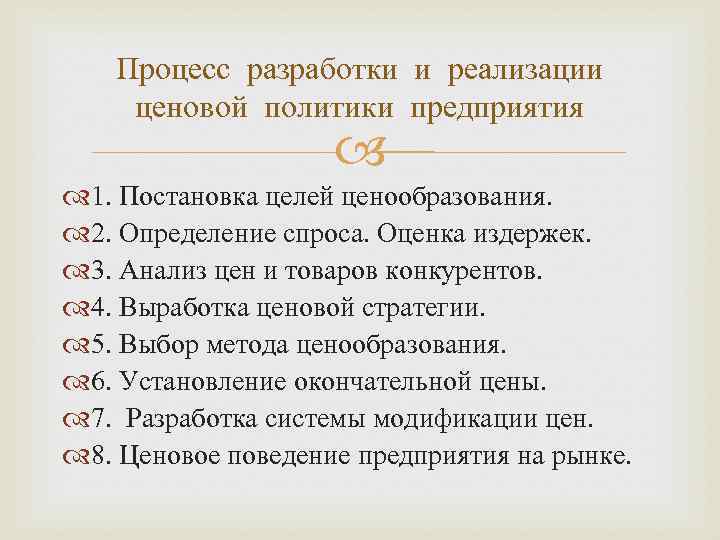 Процесс разработки и реализации ценовой политики предприятия

1. Постановка целей ценообразования.
2. Определение спроса. Оценка издержек.
3. Анализ цен и товаров конкурентов.
4. Выработка ценовой стратегии.
5. Выбор метода ценообразования.
6. Установление окончательной цены.
7. Разработка системы модификации цен.
8. Ценовое поведение предприятия на рынке.